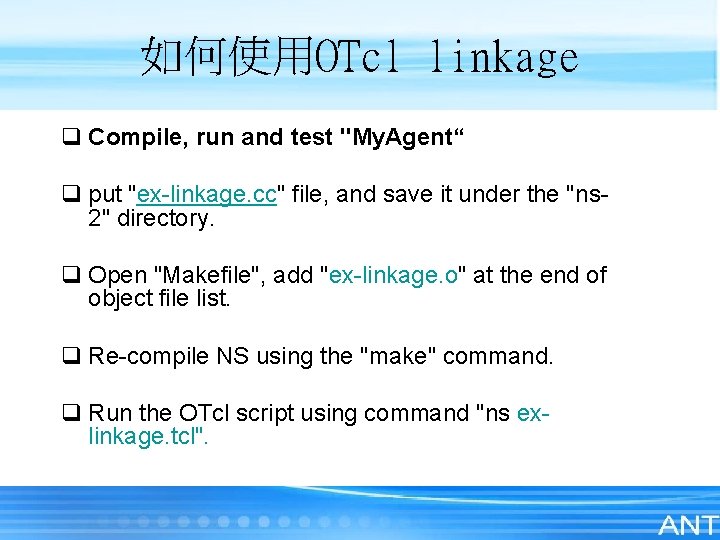 如何使用OTcl linkage

❑ Compile, run and test "MyAgent“

❑ put "ex-linkage.cc" file, and save it under the "ns-2" directory.

❑ Open "Makefile", add "ex-linkage.o" at the end of object file list.

❑ Re-compile NS using the "make" command.

❑ Run the OTcl script using command "ns ex-linkage.tcl".

ANT